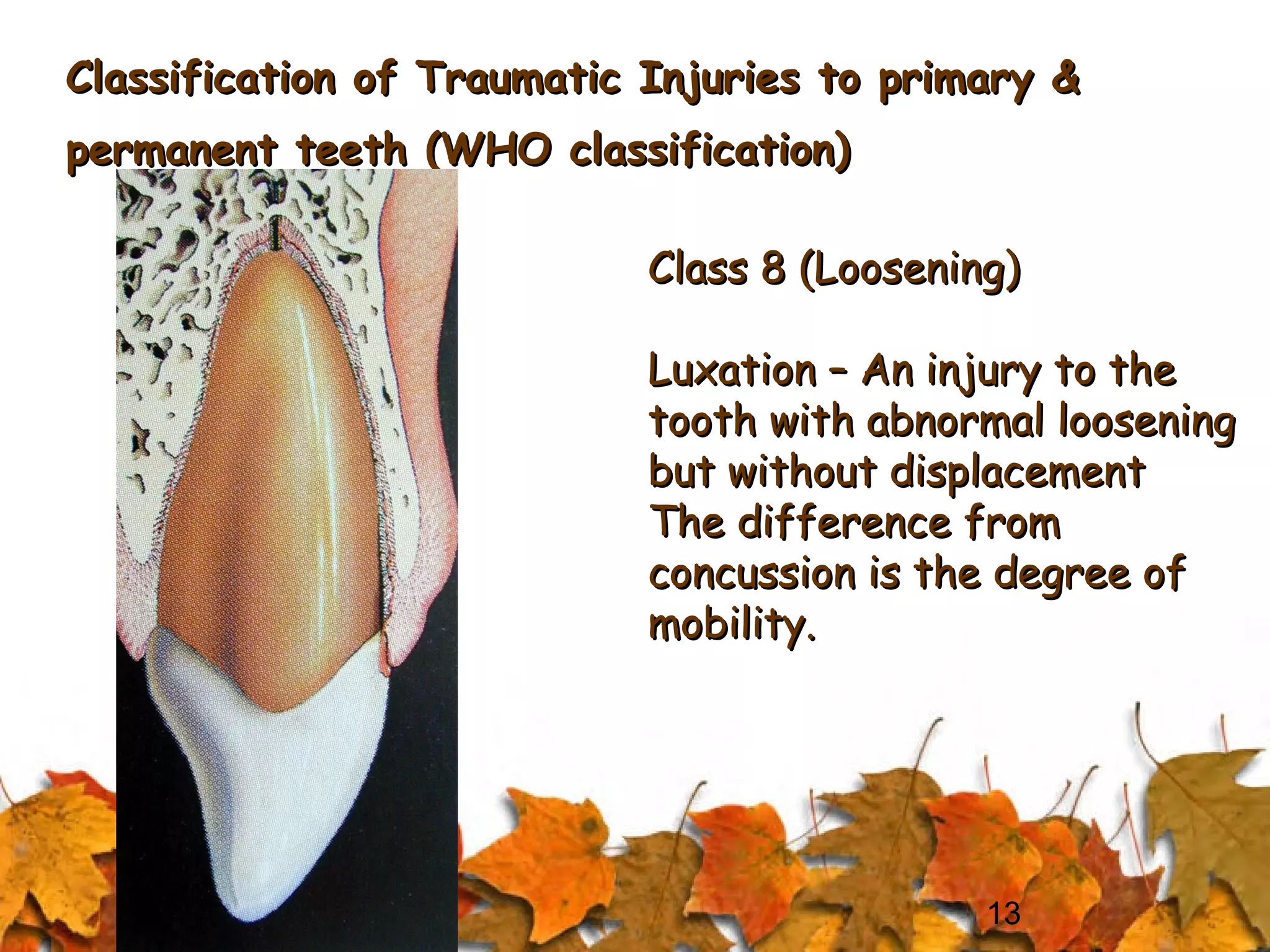 Classification of Traumatic Injuries to primary & permanent teeth (WHO classification)

Class 8 (Loosening)

Luxation – An injury to the tooth with abnormal loosening but without displacement
The difference from concussion is the degree of mobility.

13